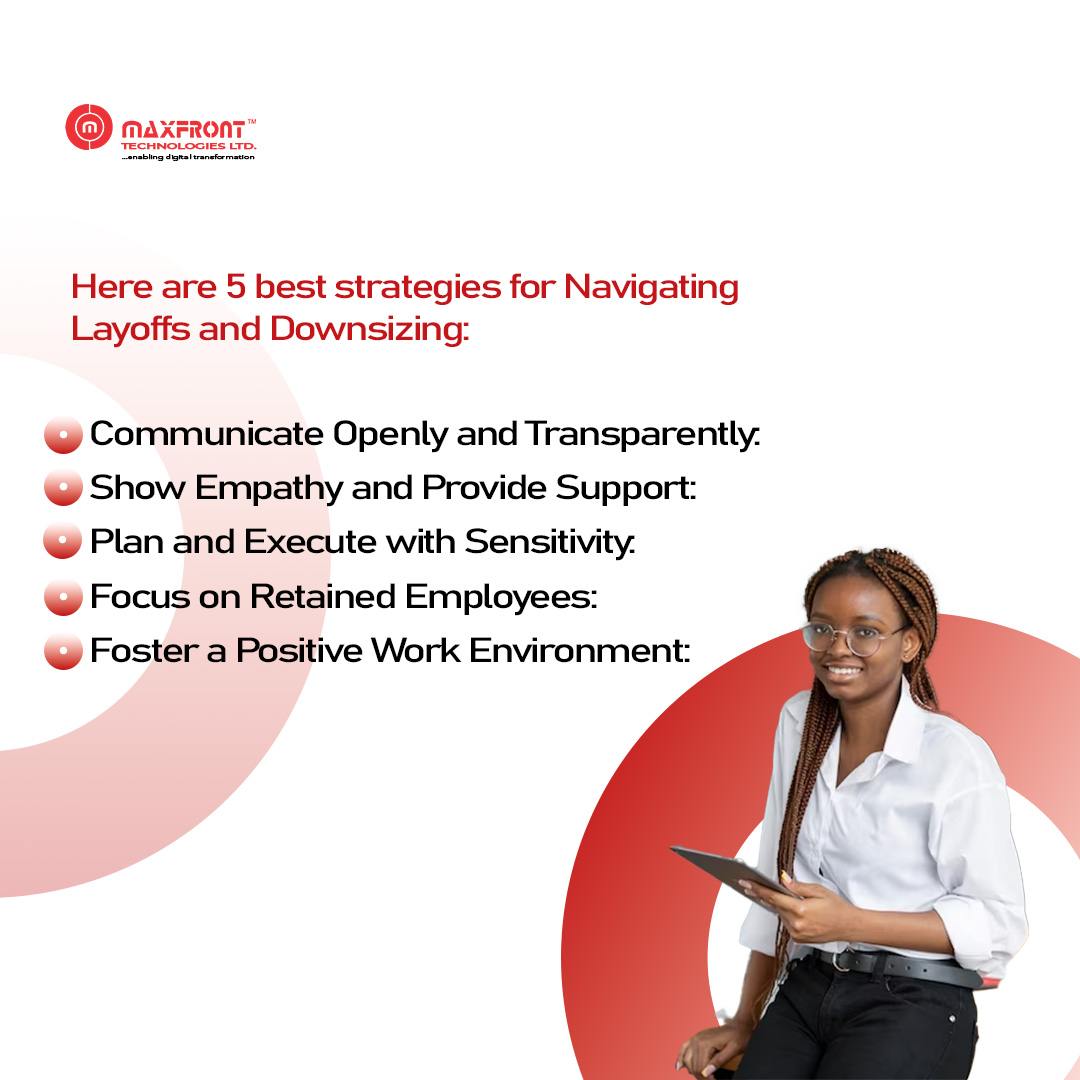 MAXFRONT™
TECHNOLOGIES LTD.
...enabling digital transformation

Here are 5 best strategies for Navigating Layoffs and Downsizing:

Communicate Openly and Transparently:
Show Empathy and Provide Support:
Plan and Execute with Sensitivity:
Focus on Retained Employees:
Foster a Positive Work Environment: